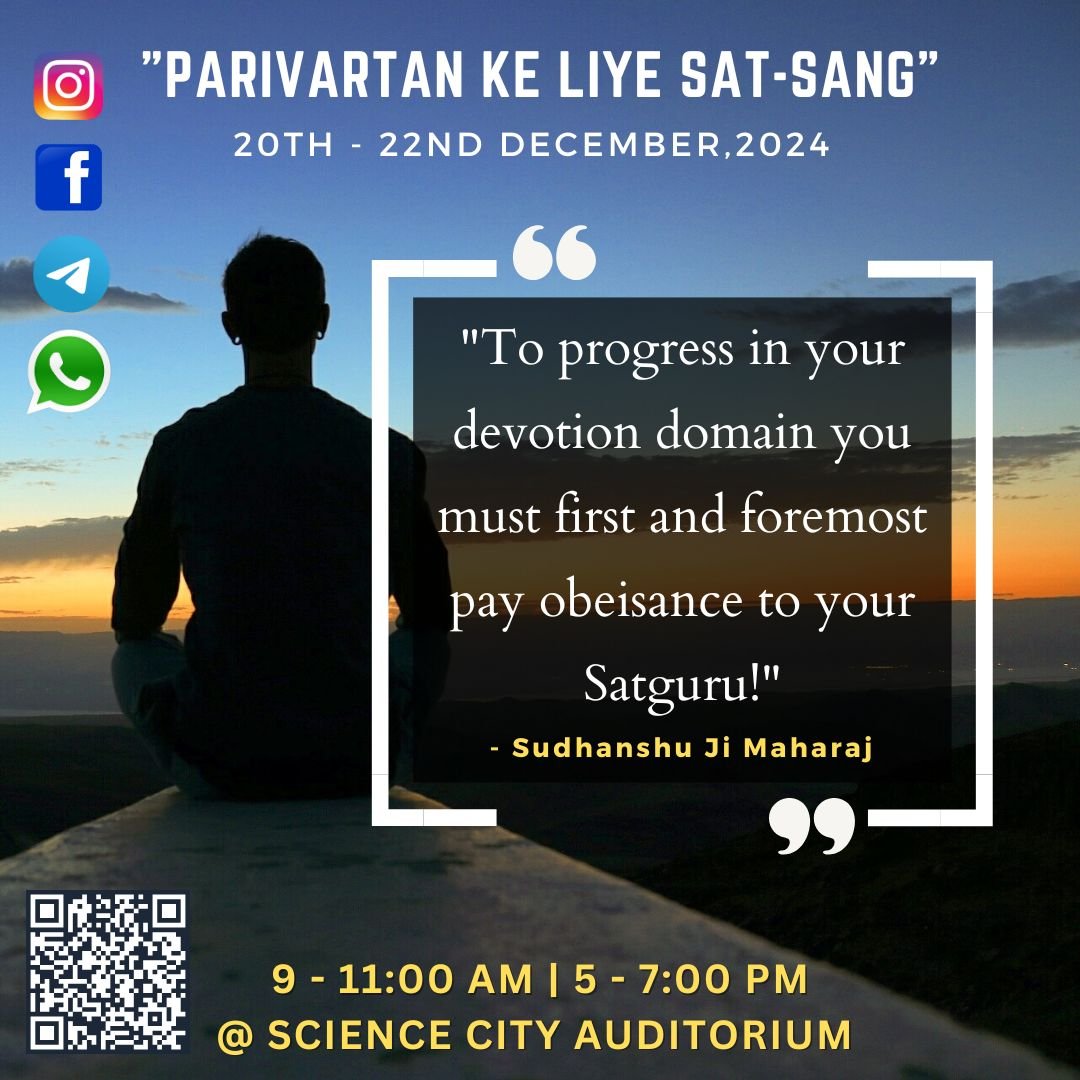 ”PARIVARTAN KE LIYE SAT-SANG”

20TH - 22ND DECEMBER,2024

"To progress in your devotion domain you must first and foremost pay obeisance to your Satguru!"

- Sudhanshu Ji Maharaj

9 - 11:00 AM | 5 - 7:00 PM
@ SCIENCE CITY AUDITORIUM